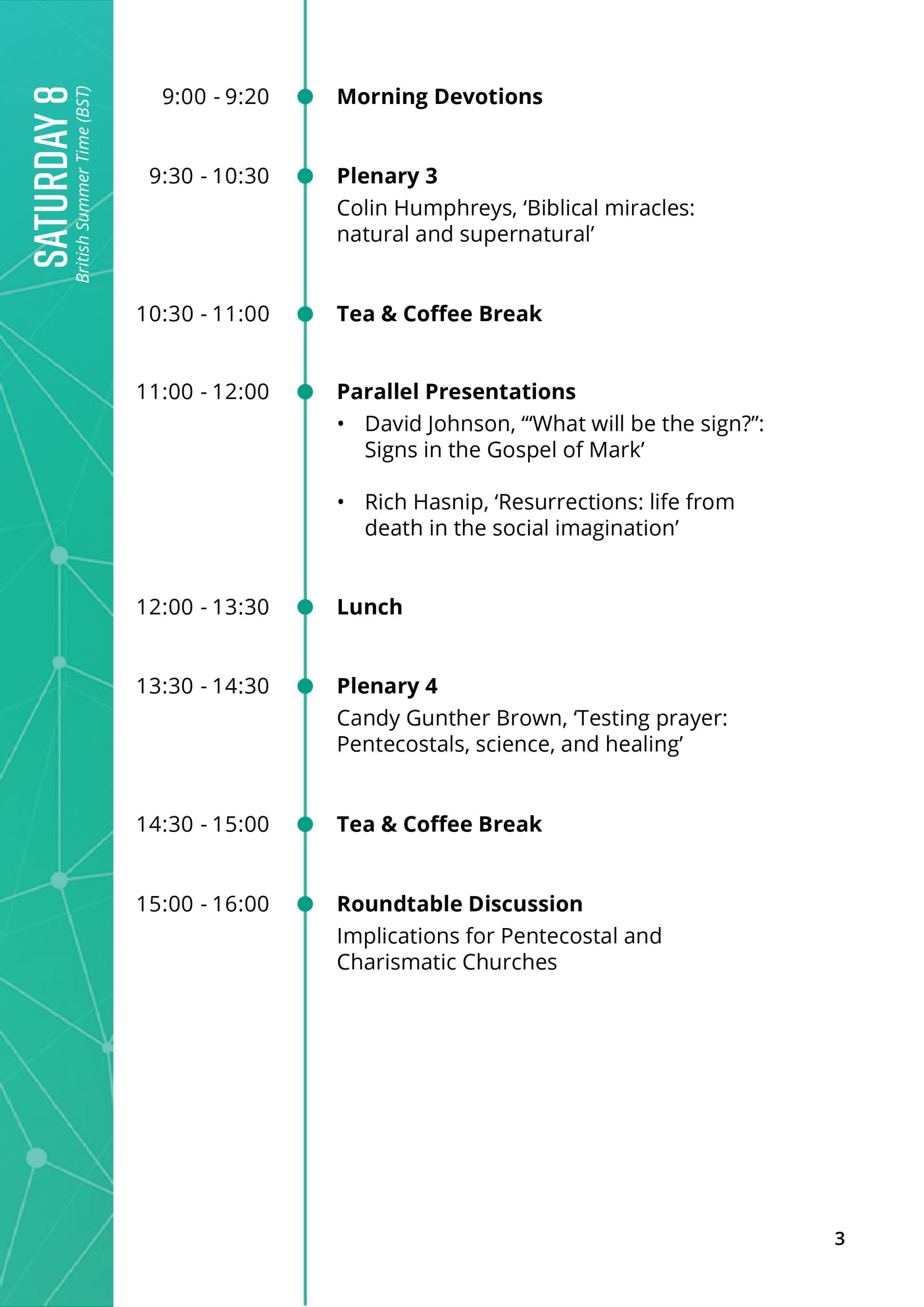 SATURDAY 8
British Summer Time (BST)

9:00 - 9:20 Morning Devotions

9:30 - 10:30 Plenary 3
Colin Humphreys, ‘Biblical miracles: natural and supernatural’

10:30 - 11:00 Tea & Coffee Break

11:00 - 12:00 Parallel Presentations
• David Johnson, ‘“What will be the sign?”: Signs in the Gospel of Mark’
• Rich Hasnip, ‘Resurrections: life from death in the social imagination’

12:00 - 13:30 Lunch

13:30 - 14:30 Plenary 4
Candy Gunther Brown, ‘Testing prayer: Pentecostals, science, and healing’

14:30 - 15:00 Tea & Coffee Break

15:00 - 16:00 Roundtable Discussion
Implications for Pentecostal and Charismatic Churches

3